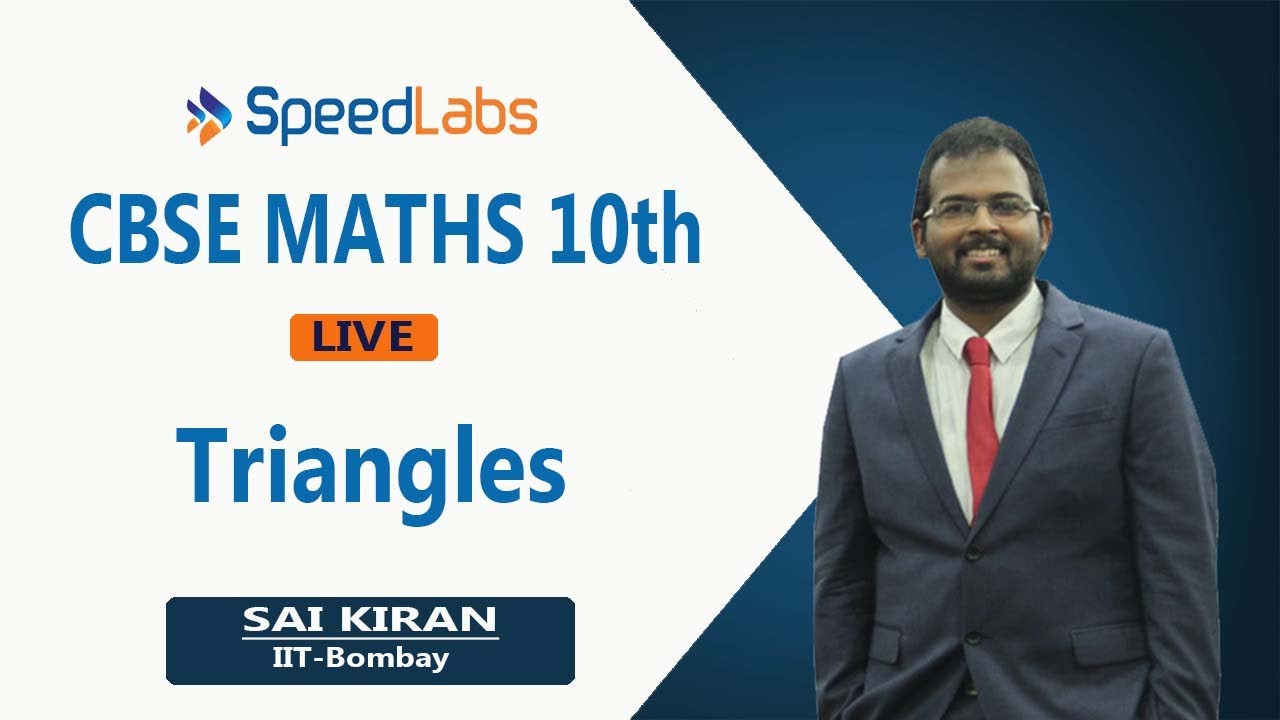 SpeedLabs

CBSE MATHS 10th

LIVE

Triangles

SAI KIRAN
IIT-Bombay